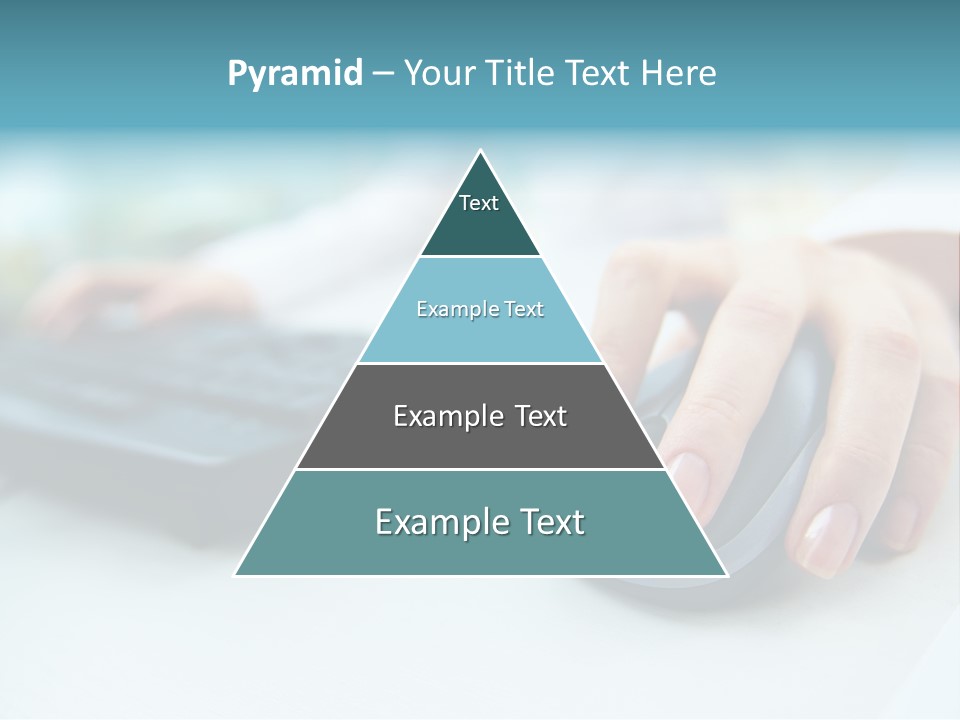 Pyramid – Your Title Text Here

Text

Example Text

Example Text

Example Text